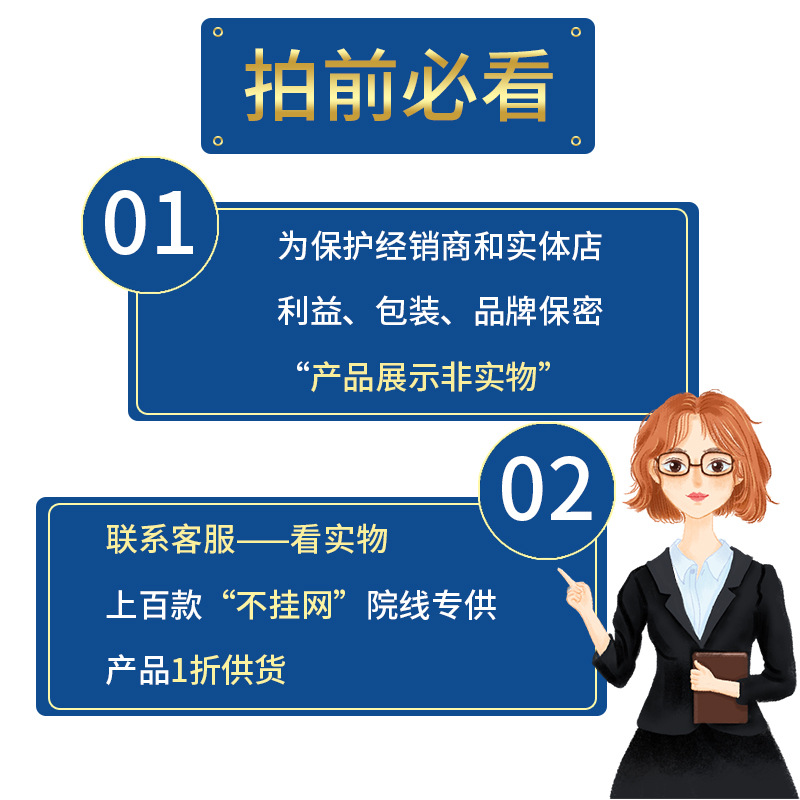 拍前必看

01

为保护经销商和实体店
利益、包装、品牌保密
“产品展示非实物”

02

联系客服——看实物
上百款“不挂网”院线专供
产品1折供货